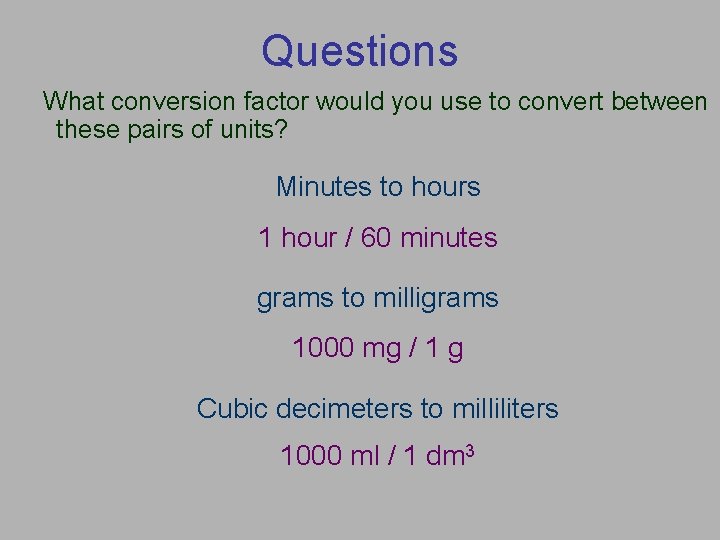 Questions

What conversion factor would you use to convert between these pairs of units?

Minutes to hours

1 hour / 60 minutes

grams to milligrams

1000 mg / 1 g

Cubic decimeters to milliliters

1000 ml / 1 $dm^3$